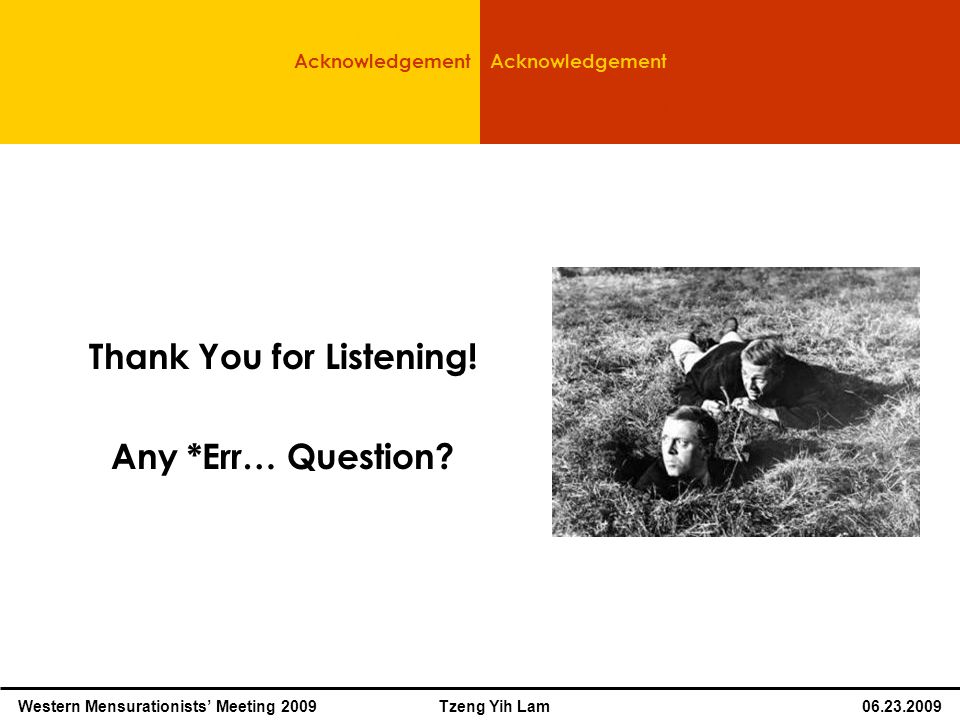 Acknowledgement Acknowledgement

Thank You for Listening!

Any *Err… Question?

Western Mensurationists' Meeting 2009 Tzeng Yih Lam 06.23.2009